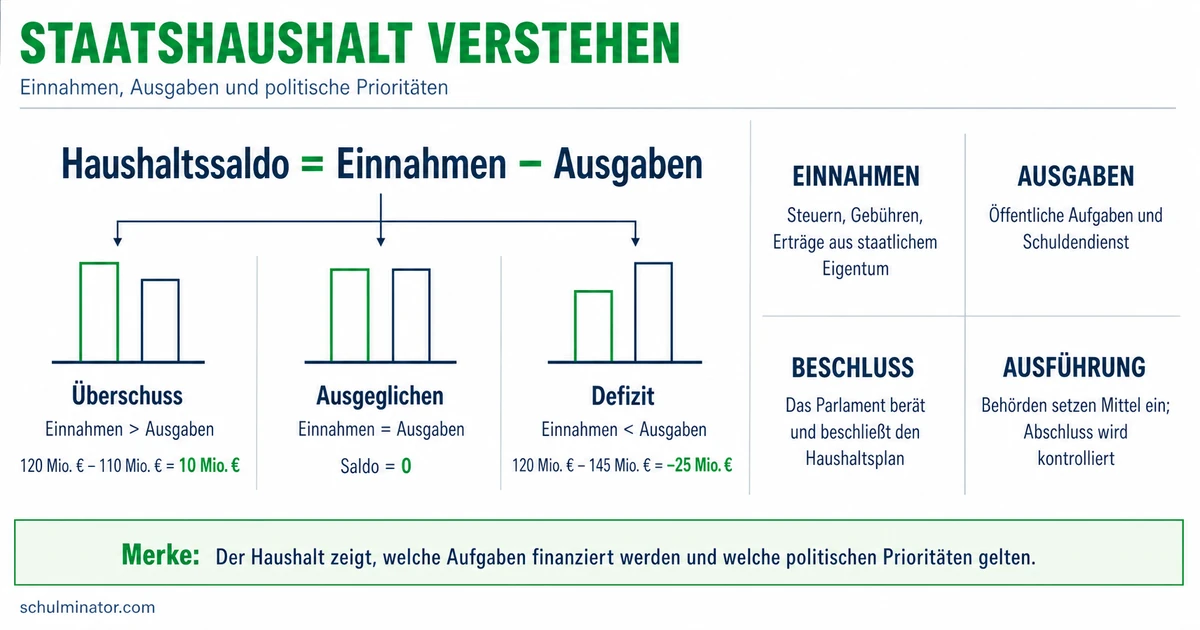 STAATSHAUSHALT VERSTEHEN

Einnahmen, Ausgaben und politische Prioritäten

Haushaltssaldo = Einnahmen − Ausgaben

Überschuss
Einnahmen > Ausgaben
120 Mio. € – 110 Mio. € = 10 Mio. €

Ausgeglichen
Einnahmen = Ausgaben
Saldo = 0

Defizit
Einnahmen < Ausgaben
120 Mio. € – 145 Mio. € = –25 Mio. €

EINNAHMEN
Steuern, Gebühren, Erträge aus staatlichem Eigentum

AUSGABEN
Öffentliche Aufgaben und Schuldendienst

BESCHLUSS
Das Parlament berät und beschließt den Haushaltsplan

AUSFÜHRUNG
Behörden setzen Mittel ein; Abschluss wird kontrolliert

Merke: Der Haushalt zeigt, welche Aufgaben finanziert werden und welche politischen Prioritäten gelten.

schulminator.com